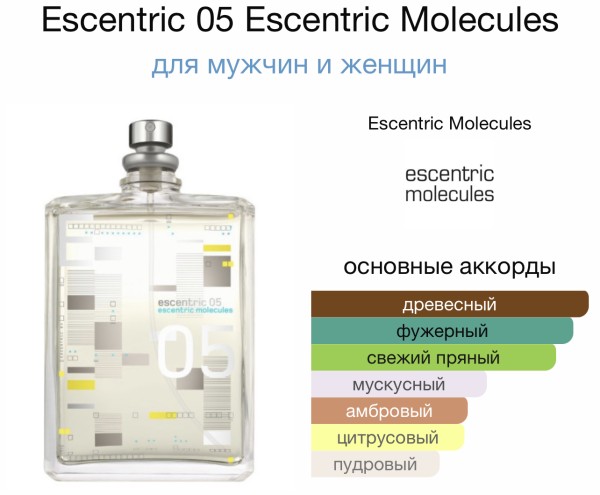 Escentric 05 Escentric Molecules

для мужчин и женщин

escentric 05
escentric molecules
05

Escentric Molecules

escentric
molecules

основные аккорды

древесный
фужерный
свежий пряный
мускусный
амбровый
цитрусовый
пудровый